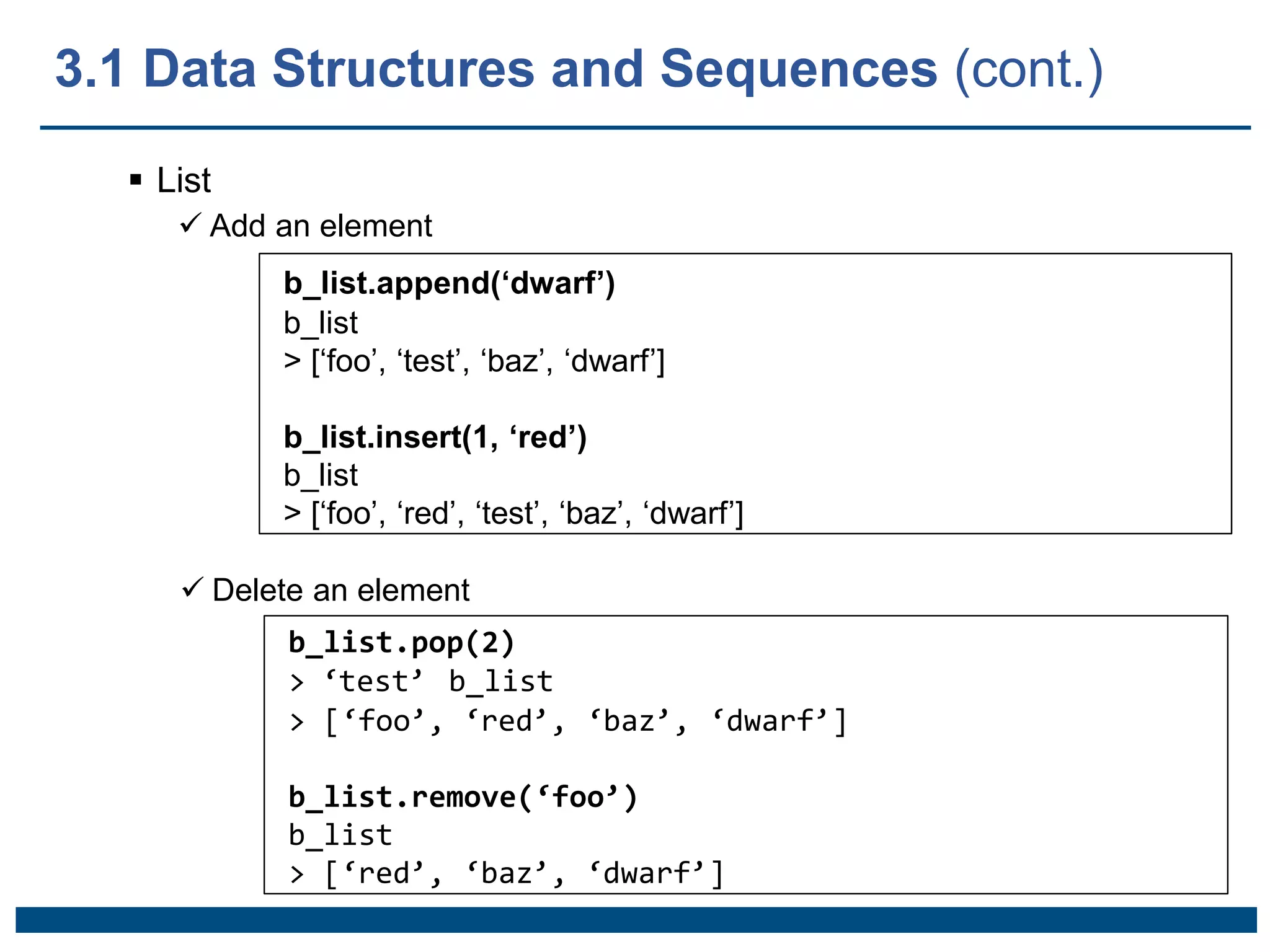 3.1 Data Structures and Sequences (cont.)

▪ List

✓ Add an element

b_list.append(‘dwarf’)
b_list
> [‘foo’, ‘test’, ‘baz’, ‘dwarf’]

b_list.insert(1, ‘red’)
b_list
> [‘foo’, ‘red’, ‘test’, ‘baz’, ‘dwarf’]

✓ Delete an element

b_list.pop(2)
> ‘test’ b_list
> [‘foo’, ‘red’, ‘baz’, ‘dwarf’]

b_list.remove(‘foo’)
b_list
> [‘red’, ‘baz’, ‘dwarf’]